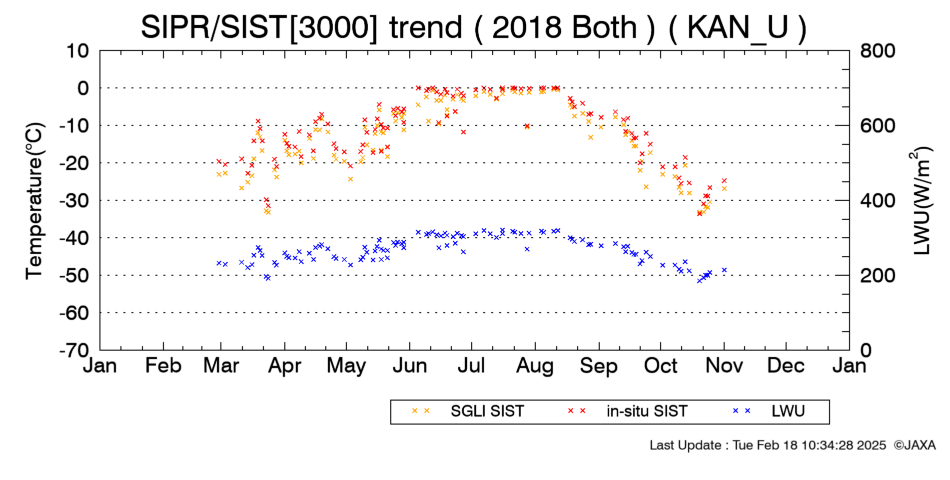 SIPR/SIST[3000] trend ( 2018 Both ) ( KAN_U )

Temperature(°C)

10
0
-10
-20
-30
-40
-50
-60
-70

LWU(W/m$^2$)

800
600
400
200
0

Jan Feb Mar Apr May Jun Jul Aug Sep Oct Nov Dec Jan

× × SGLI SIST × × in-situ SIST × × LWU

Last Update : Tue Feb 18 10:34:28 2025 ©JAXA